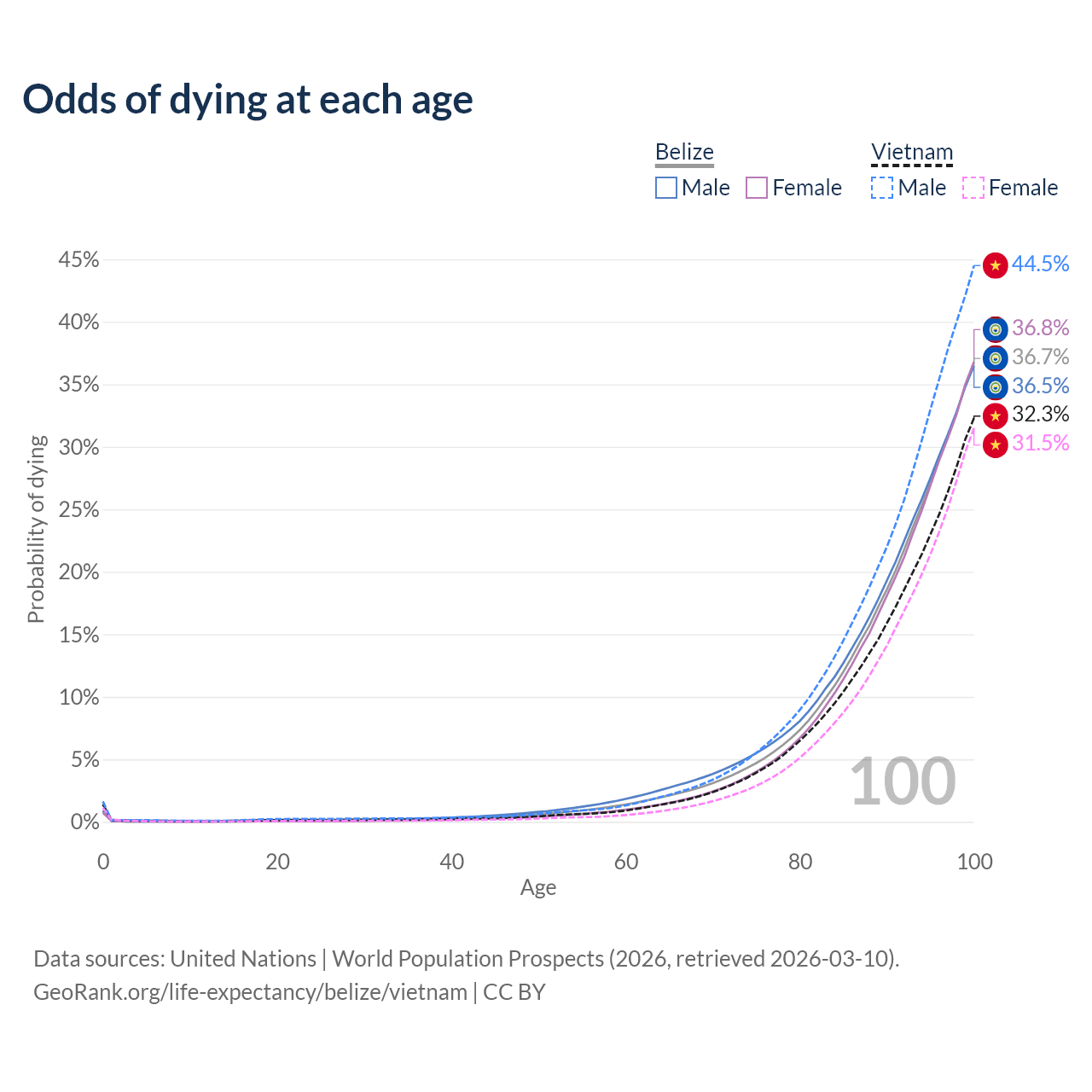 Odds of dying at each age

Belize
Male Female

Vietnam
Male Female

45%
40%
35%
30%
25%
20%
15%
10%
5%
0%

Probability of dying

44.5%
36.8%
36.7%
36.5%
32.3%
31.5%

100

0 20 40 60 80 100
Age

Data sources: United Nations | World Population Prospects (2026, retrieved 2026-03-10).
GeoRank.org/life-expectancy/belize/vietnam | CC BY